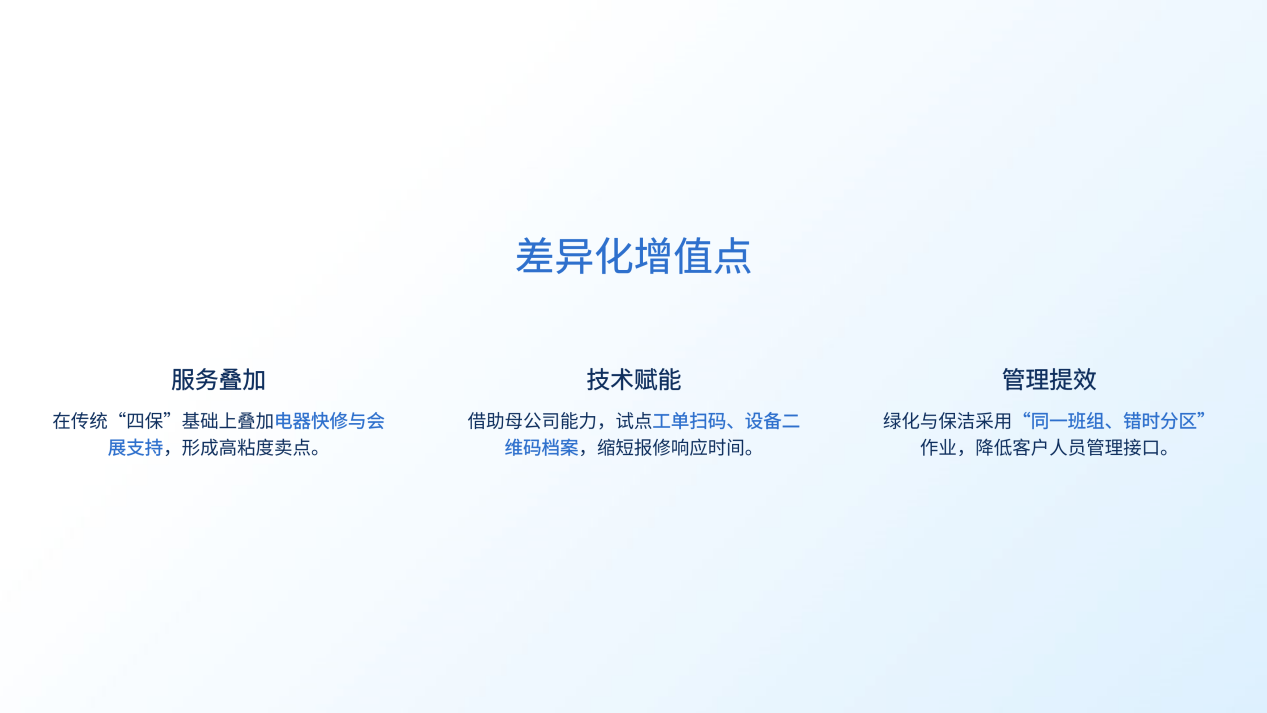 差异化增值点

服务叠加

在传统“四保”基础上叠加电器快修与会展支持，形成高粘度卖点。

技术赋能

借助母公司能力，试点工单扫码、设备二维码档案，缩短报修响应时间。

管理提效

绿化与保洁采用“同一班组、错时分区”作业，降低客户人员管理接口。